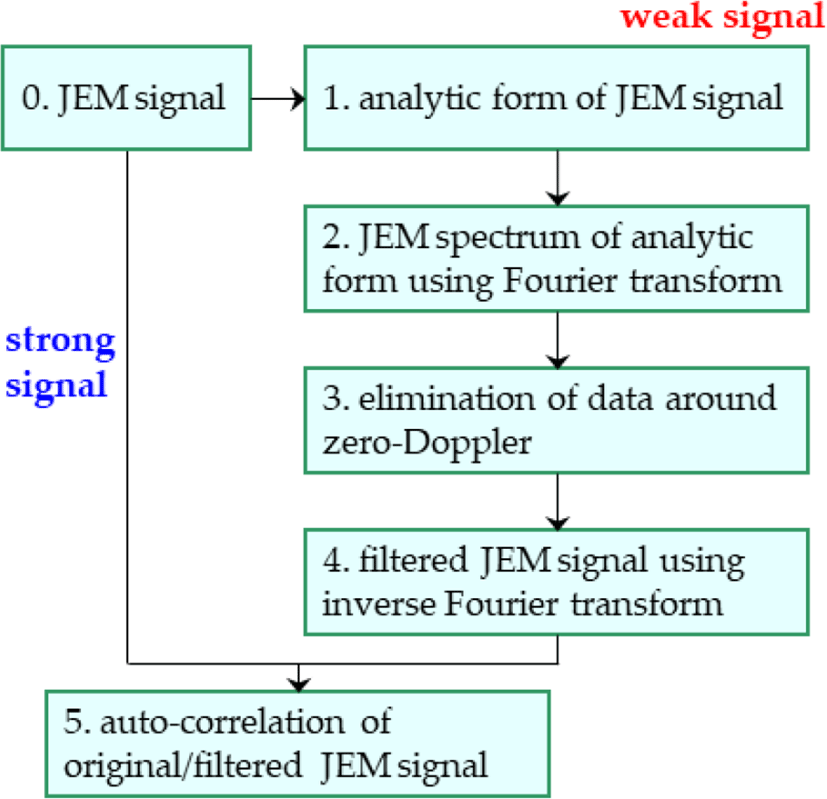 weak signal

0. JEM signal

1. analytic form of JEM signal

2. JEM spectrum of analytic form using Fourier transform

strong signal

3. elimination of data around zero-Doppler

4. filtered JEM signal using inverse Fourier transform

5. auto-correlation of original/filtered JEM signal